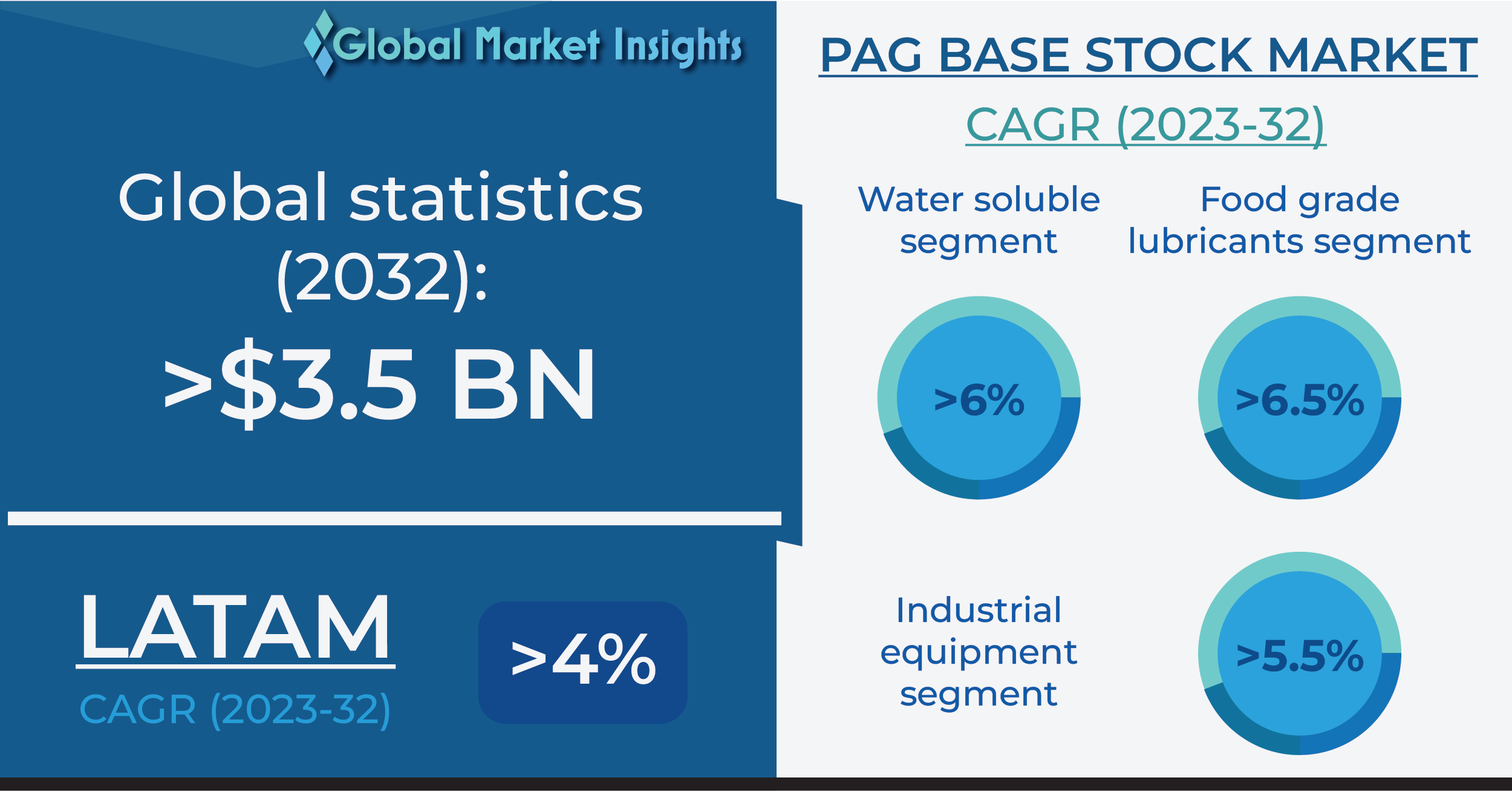 Global Market Insights

Global statistics (2032):

>$3.5 BN

LATAM

CAGR (2023-32)

>4%

PAG BASE STOCK MARKET

CAGR (2023-32)

Water soluble segment

>6%

Food grade lubricants segment

>6.5%

Industrial equipment segment

>5.5%